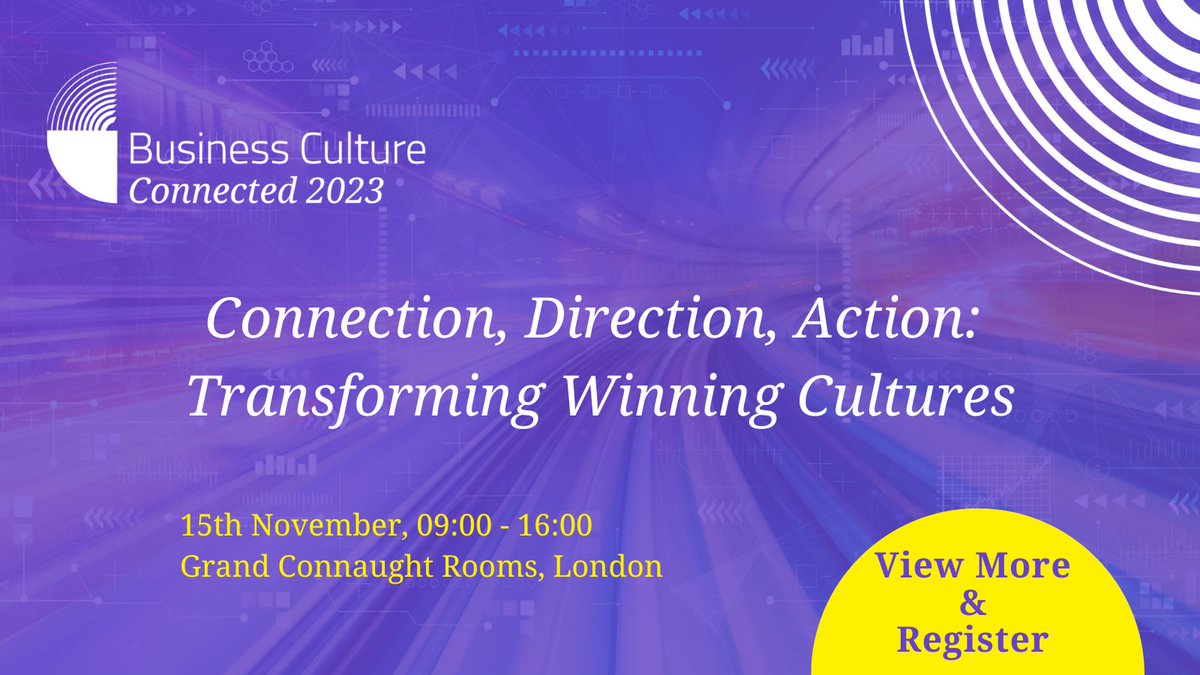 Business Culture
Connected 2023

Connection, Direction, Action: Transforming Winning Cultures

15th November, 09:00 - 16:00
Grand Connaught Rooms, London

View More & Register